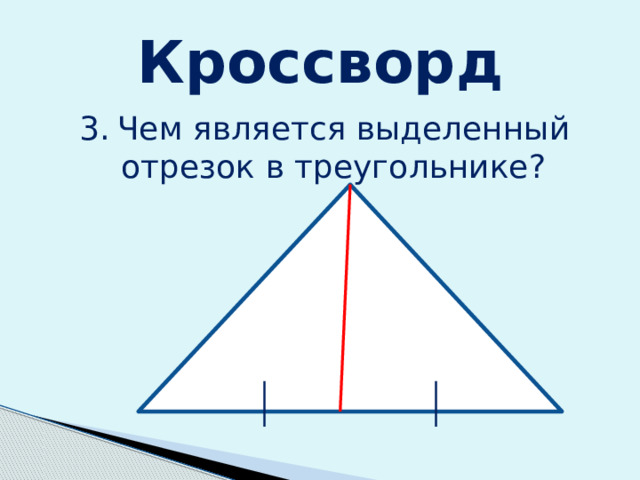 Кроссворд

3. Чем является выделенный отрезок в треугольнике?